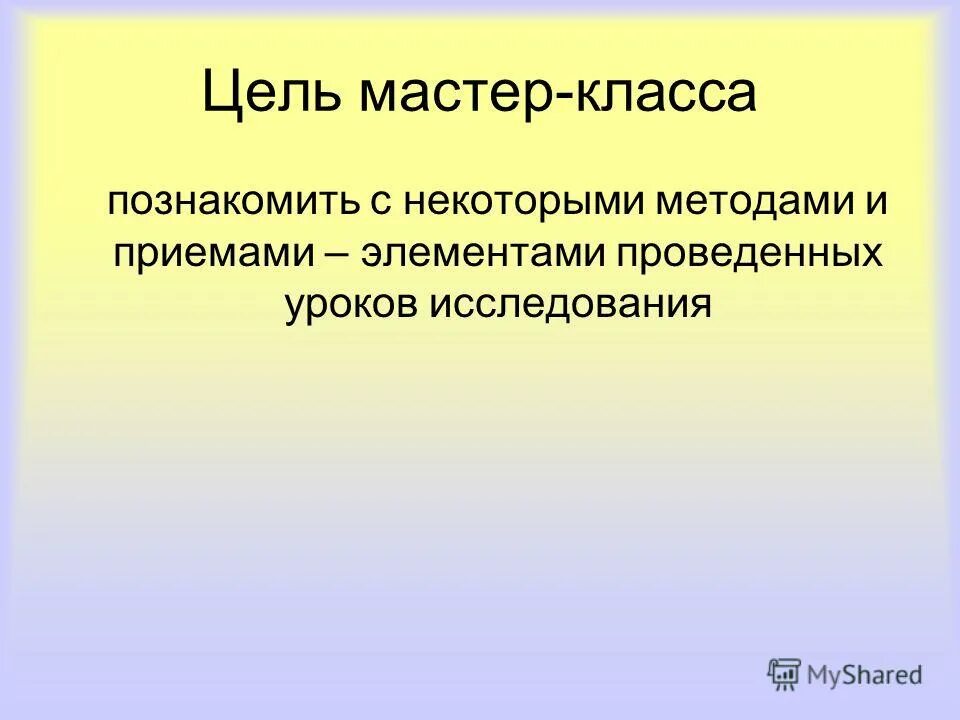 Цель мастер-класса

познакомить с некоторыми методами и приемами – элементами проведенных уроков исследования

MyShared